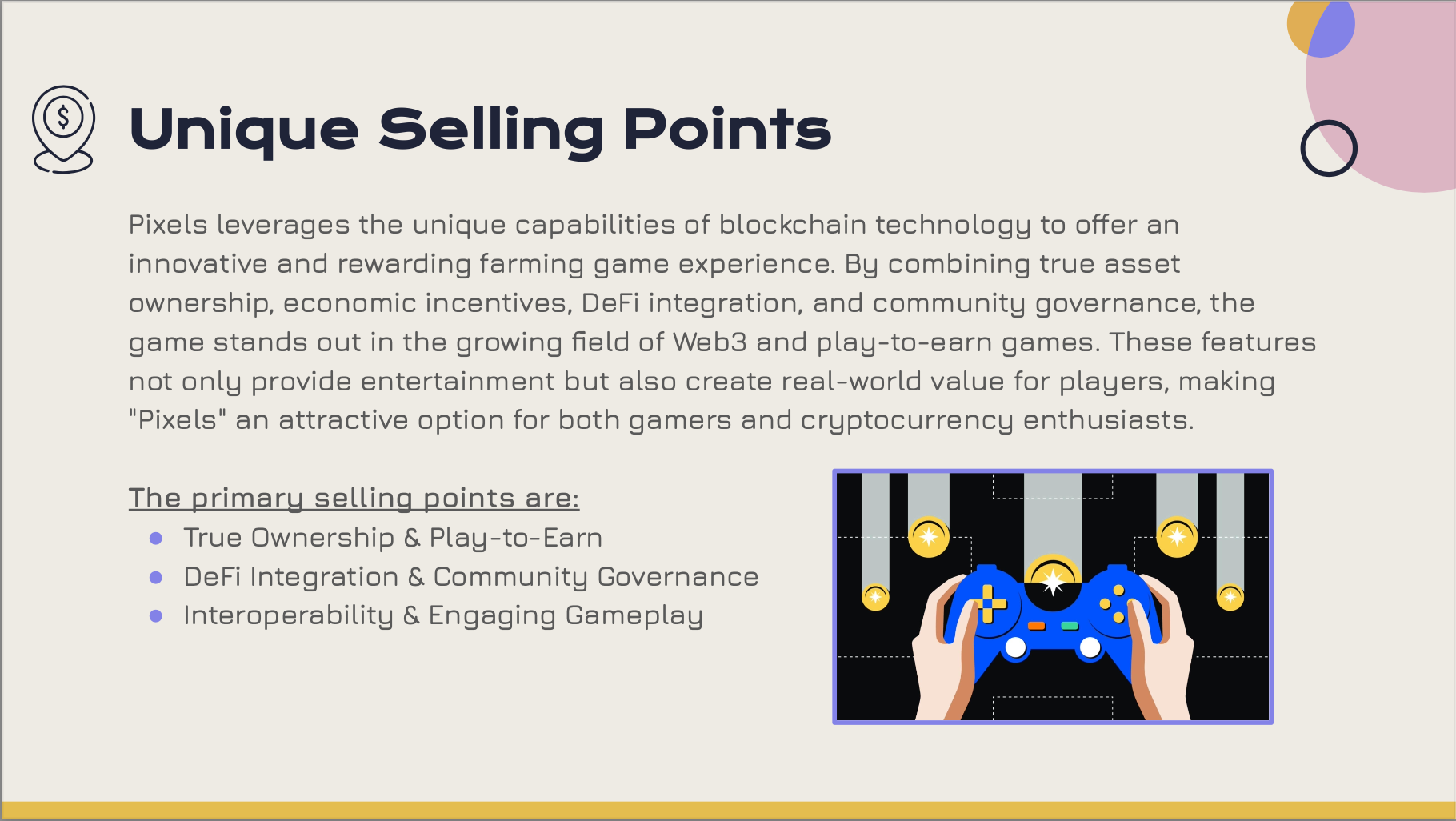 Unique Selling Points

Pixels leverages the unique capabilities of blockchain technology to offer an innovative and rewarding farming game experience. By combining true asset ownership, economic incentives, DeFi integration, and community governance, the game stands out in the growing field of Web3 and play-to-earn games. These features not only provide entertainment but also create real-world value for players, making "Pixels" an attractive option for both gamers and cryptocurrency enthusiasts.

The primary selling points are:

- True Ownership & Play-to-Earn
- DeFi Integration & Community Governance
- Interoperability & Engaging Gameplay